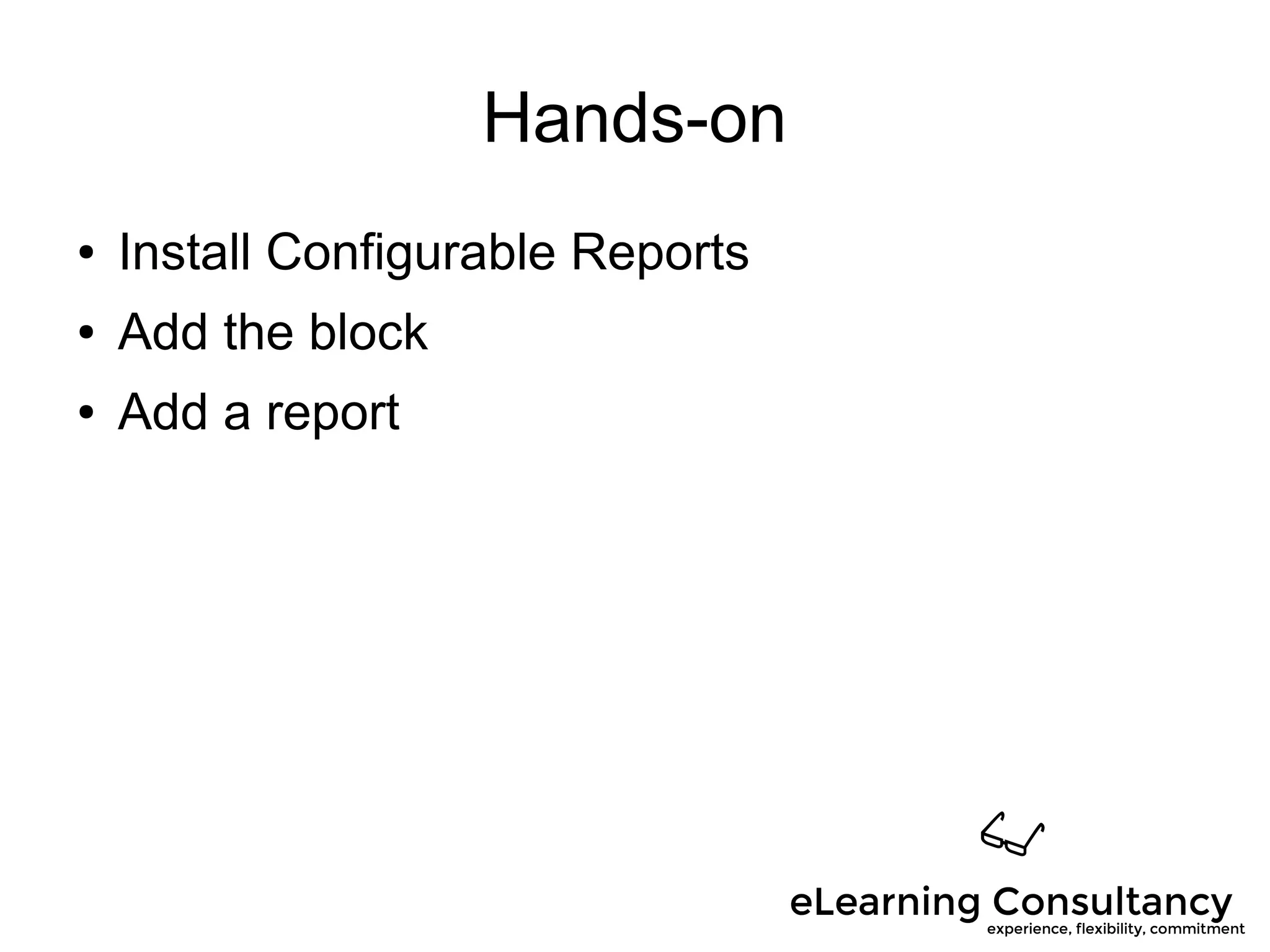 Hands-on

• Install Configurable Reports
• Add the block
• Add a report

eLearning Consultancy
experience, flexibility, commitment